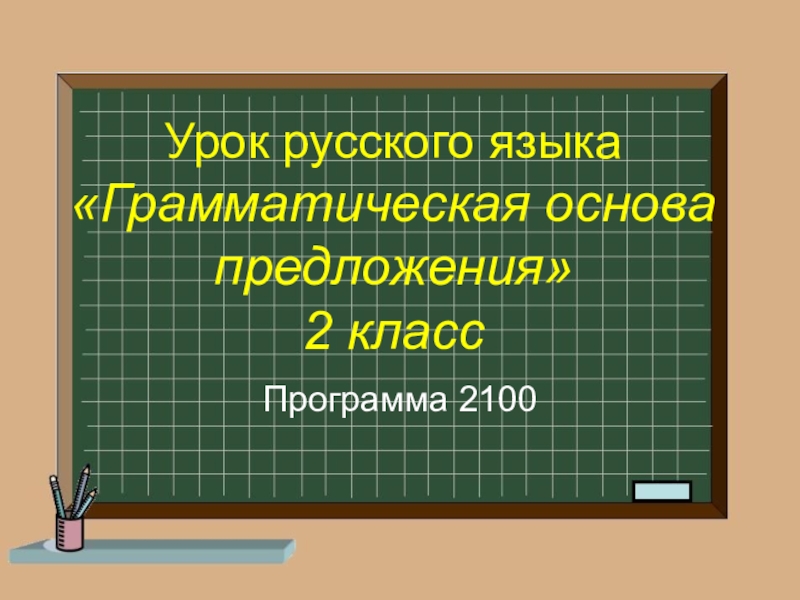 Урок русского языка
«Грамматическая основа предложения»
2 класс

Программа 2100